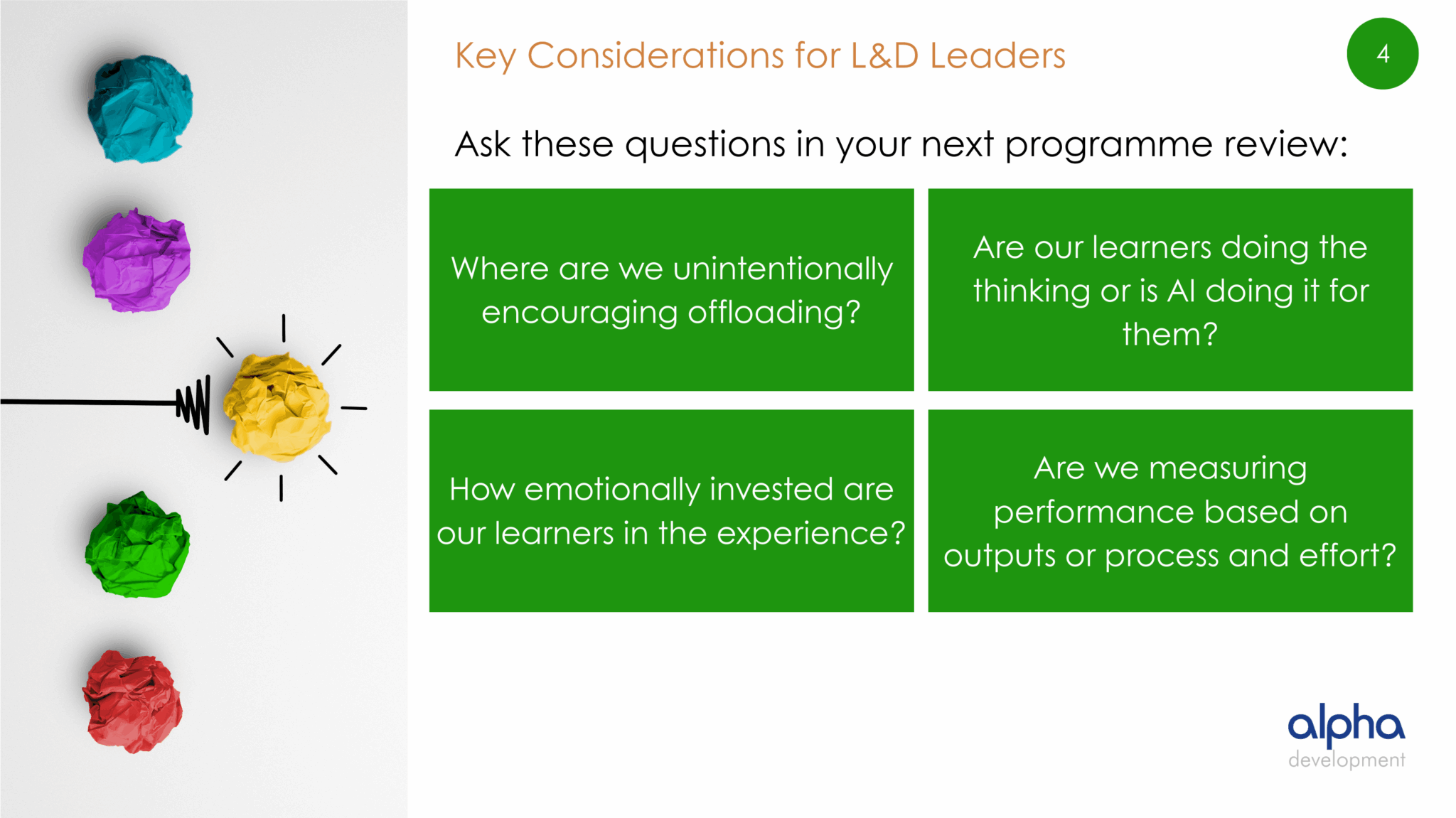 Key Considerations for L&D Leaders

4

Ask these questions in your next programme review:

Where are we unintentionally encouraging offloading?

Are our learners doing the thinking or is AI doing it for them?

How emotionally invested are our learners in the experience?

Are we measuring performance based on outputs or process and effort?

alpha
development